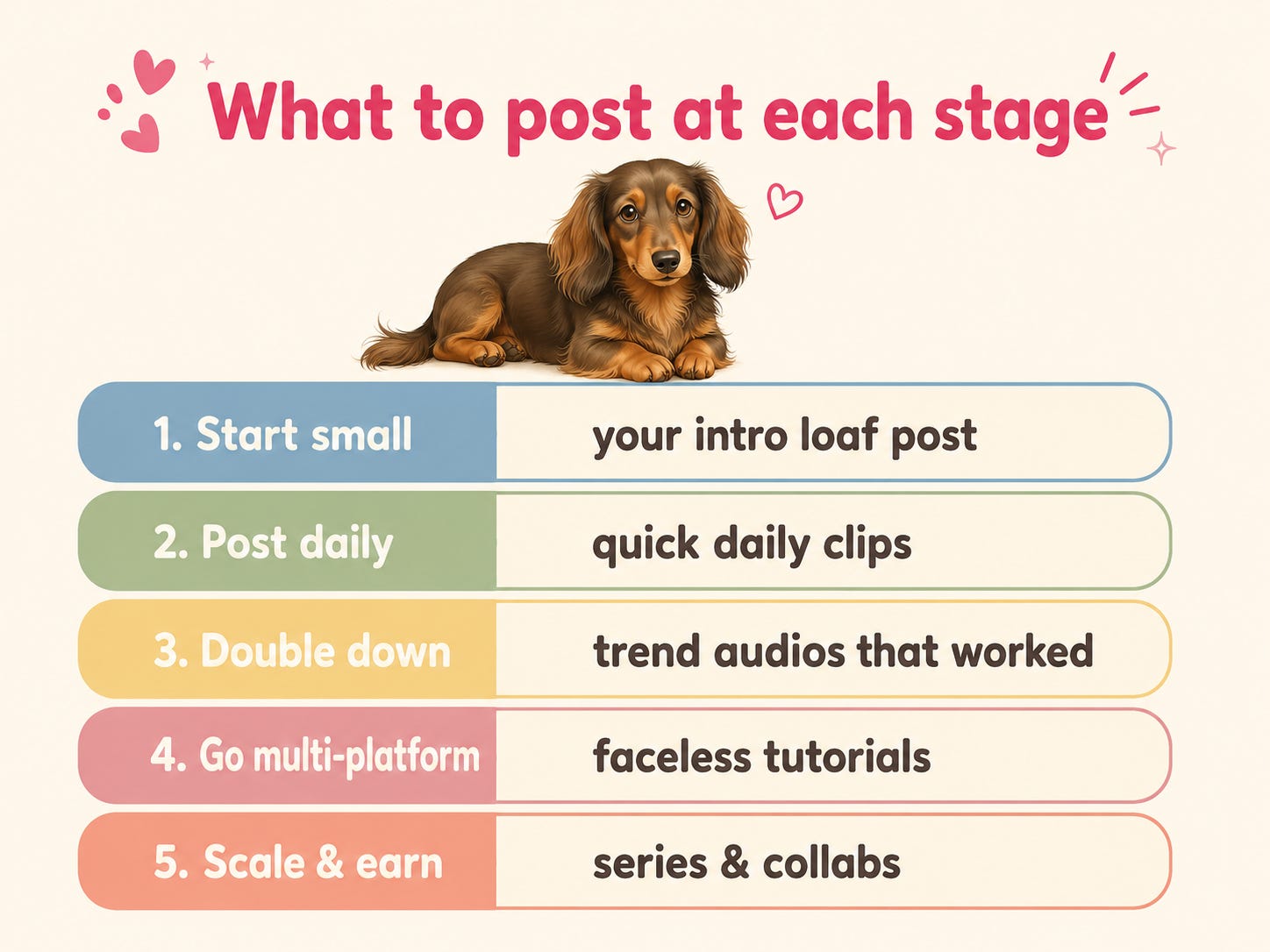 What to post at each stage

| 1. Start small | your intro loaf post |
|---|---|
| 2. Post daily | quick daily clips |
| 3. Double down | trend audios that worked |
| 4. Go multi-platform | faceless tutorials |
| 5. Scale & earn | series & collabs |